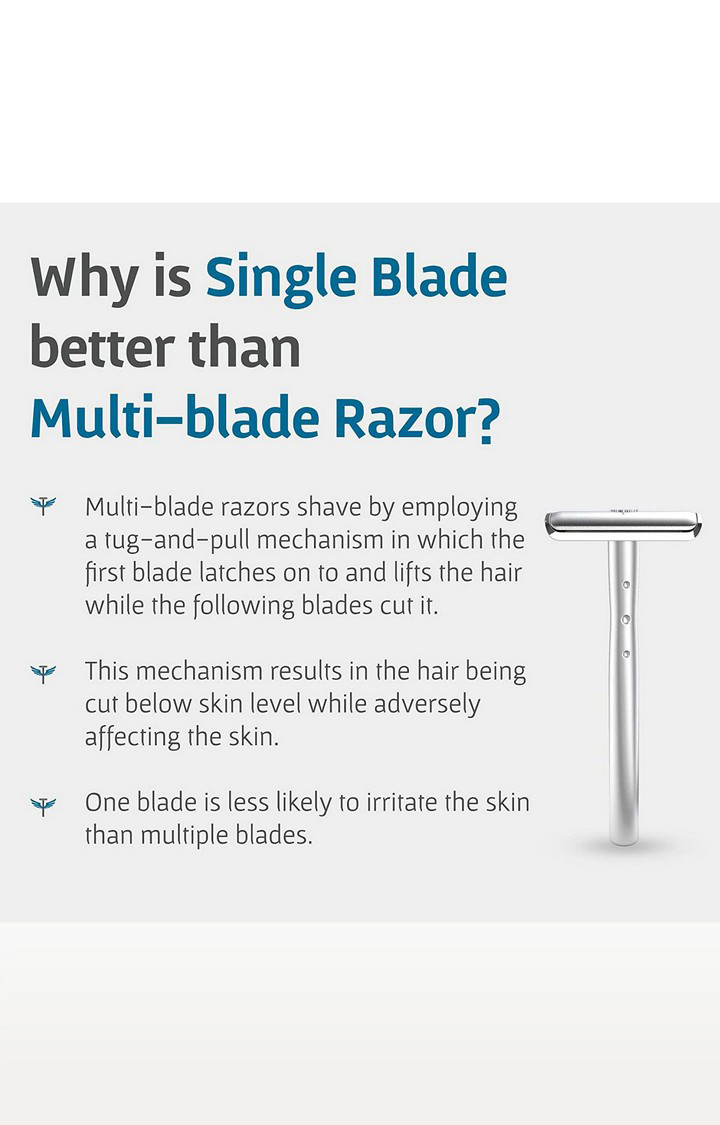 Why is Single Blade better than Multi-blade Razor?

Multi-blade razors shave by employing a tug-and-pull mechanism in which the first blade latches on to and lifts the hair while the following blades cut it.

This mechanism results in the hair being cut below skin level while adversely affecting the skin.

One blade is less likely to irritate the skin than multiple blades.